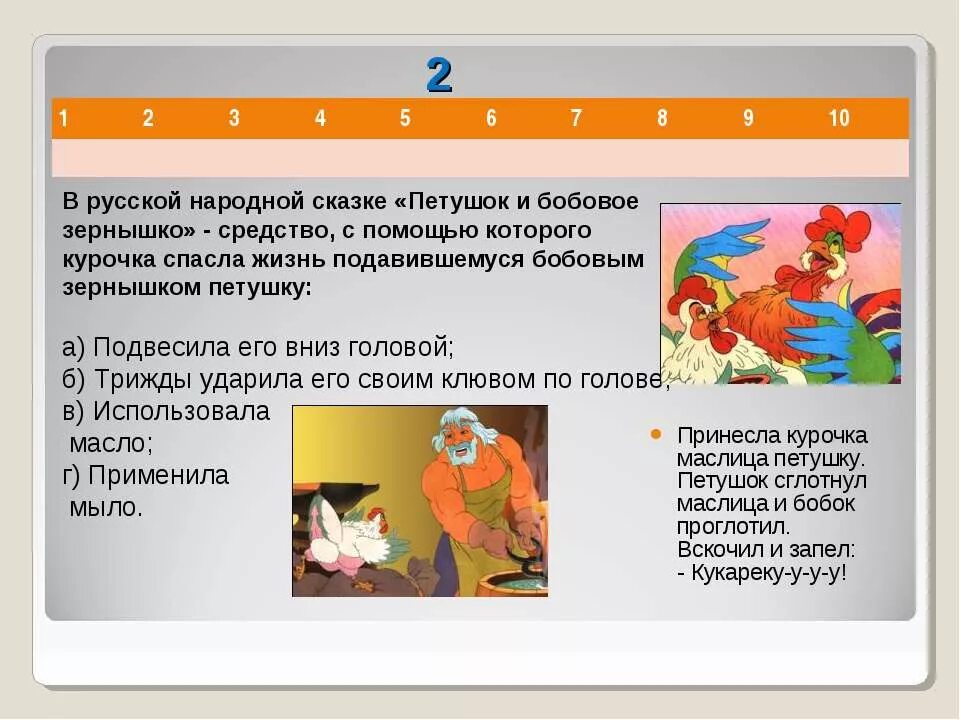 2

| 1 | 2 | 3 | 4 | 5 | 6 | 7 | 8 | 9 | 10 |
|---|---|---|---|---|---|---|---|---|---|
| | | | | | | | | | |

В русской народной сказке «Петушок и бобовое зернышко» - средство, с помощью которого курочка спасла жизнь подавившемуся бобовым зернышком петушку:

а) Подвесила его вниз головой;
б) Трижды ударила его своим клювом по голове;
в) Использовала масло;
г) Применила мыло.

Принесла курочка маслица петушку. Петушок сглотнул маслица и бобок проглотил. Вскочил и запел:
- Кукареку-у-у-у!